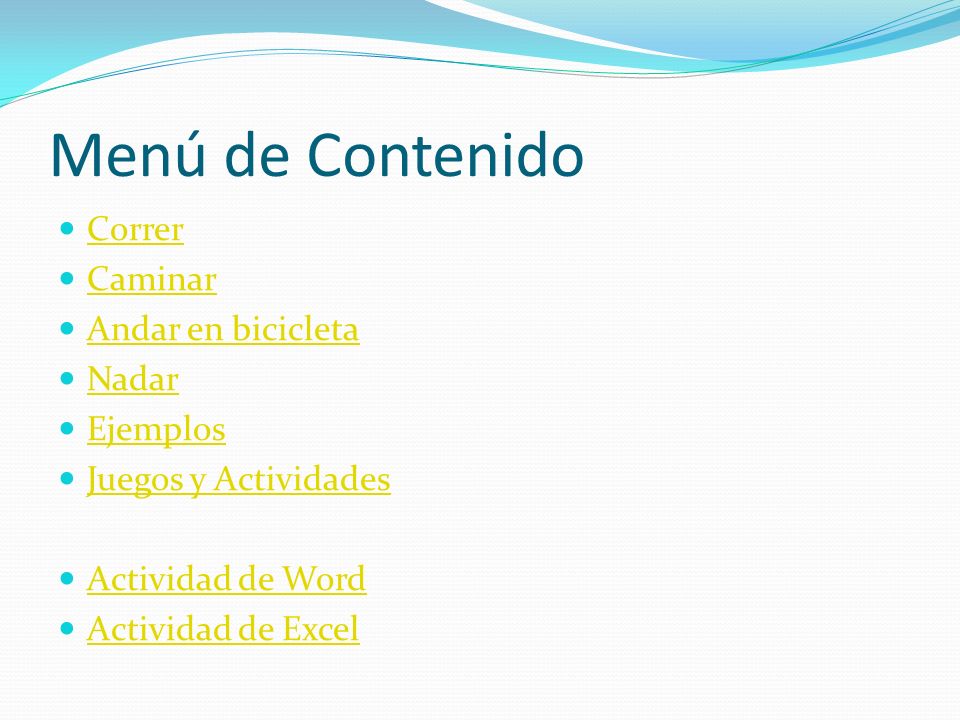 Menú de Contenido

- Correr
- Caminar
- Andar en bicicleta
- Nadar
- Ejemplos
- Juegos y Actividades

- Actividad de Word
- Actividad de Excel